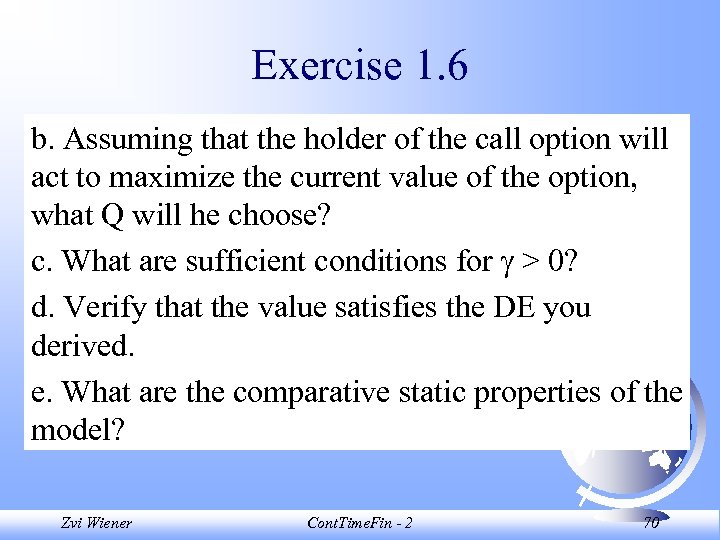 Exercise 1.6

b. Assuming that the holder of the call option will act to maximize the current value of the option, what Q will he choose?

c. What are sufficient conditions for $\gamma > 0$?

d. Verify that the value satisfies the DE you derived.

e. What are the comparative static properties of the model?

Zvi Wiener

ContTimeFin - 2

70